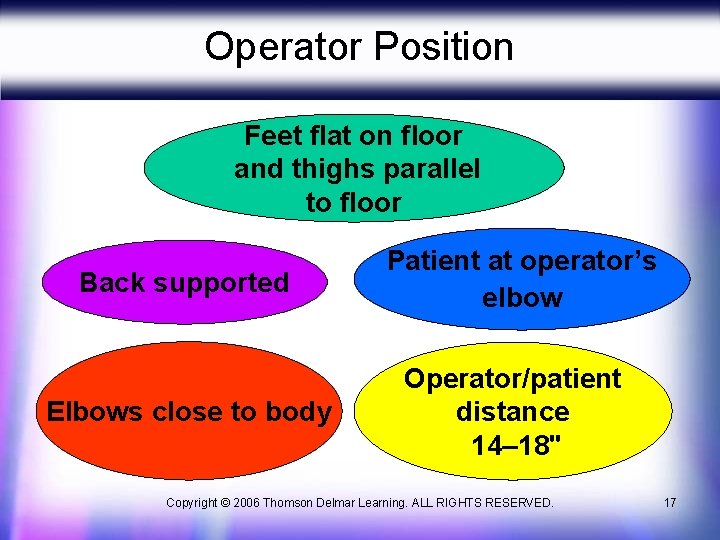 Operator Position

Feet flat on floor and thighs parallel to floor

Back supported

Patient at operator's elbow

Elbows close to body

Operator/patient distance 14–18"

Copyright © 2006 Thomson Delmar Learning. ALL RIGHTS RESERVED.

17